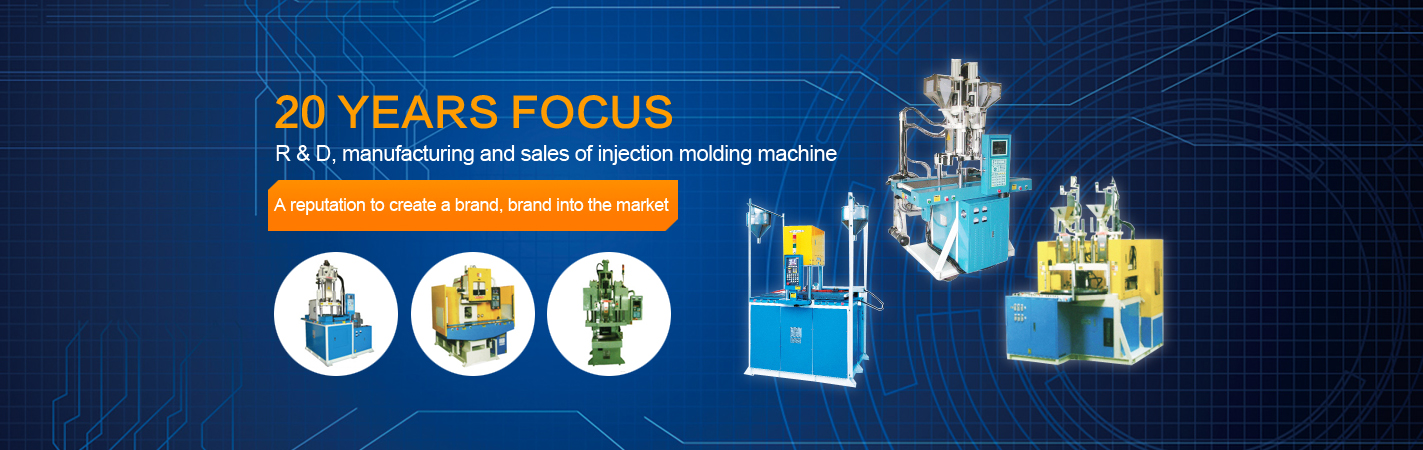 20 YEARS FOCUS
R & D, manufacturing and sales of injection molding machine

A reputation to create a brand, brand into the market